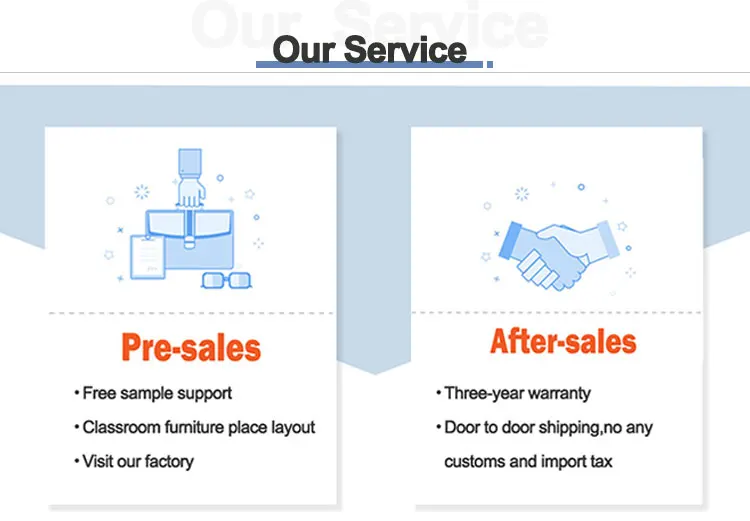 Our Service

Our Service

Pre-sales

• Free sample support

• Classroom furniture place layout

• Visit our factory

After-sales

• Three-year warranty

• Door to door shipping,no any customs and import tax